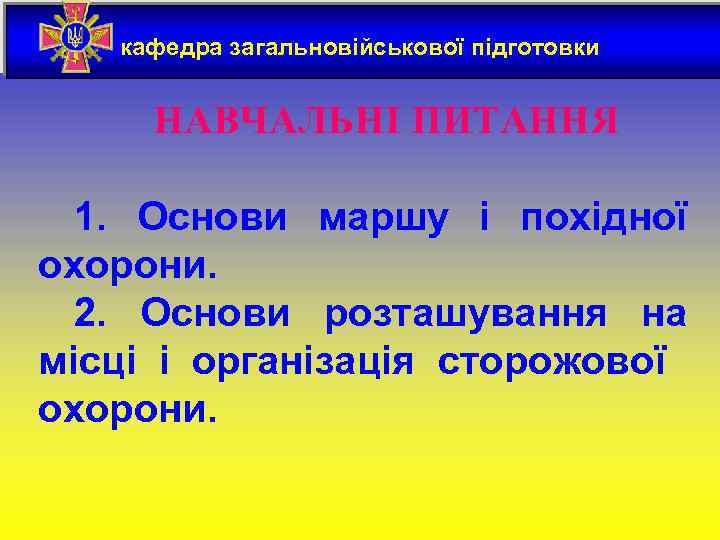 кафедра загальновійськової підготовки

НАВЧАЛЬНІ ПИТАННЯ

1. Основи маршу і похідної охорони.

2. Основи розташування на місці і організація сторожової охорони.